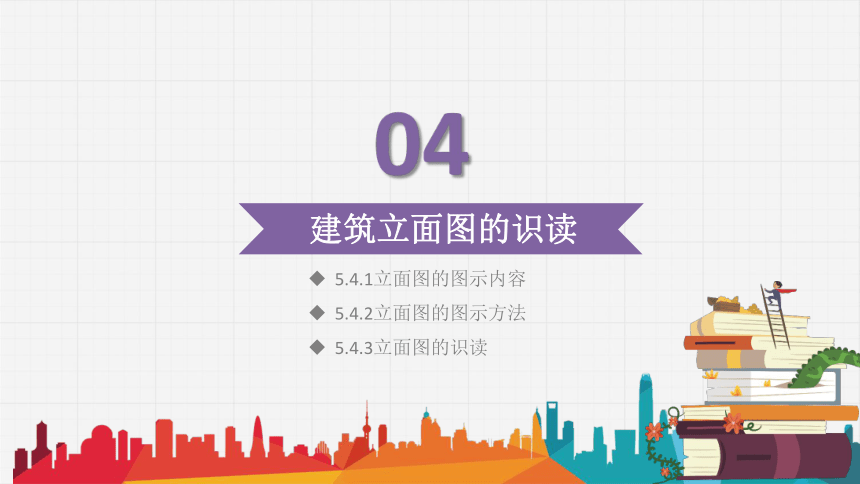 04

建筑立面图的识读

◆ 5.4.1立面图的图示内容
◆ 5.4.2立面图的图示方法
◆ 5.4.3立面图的识读